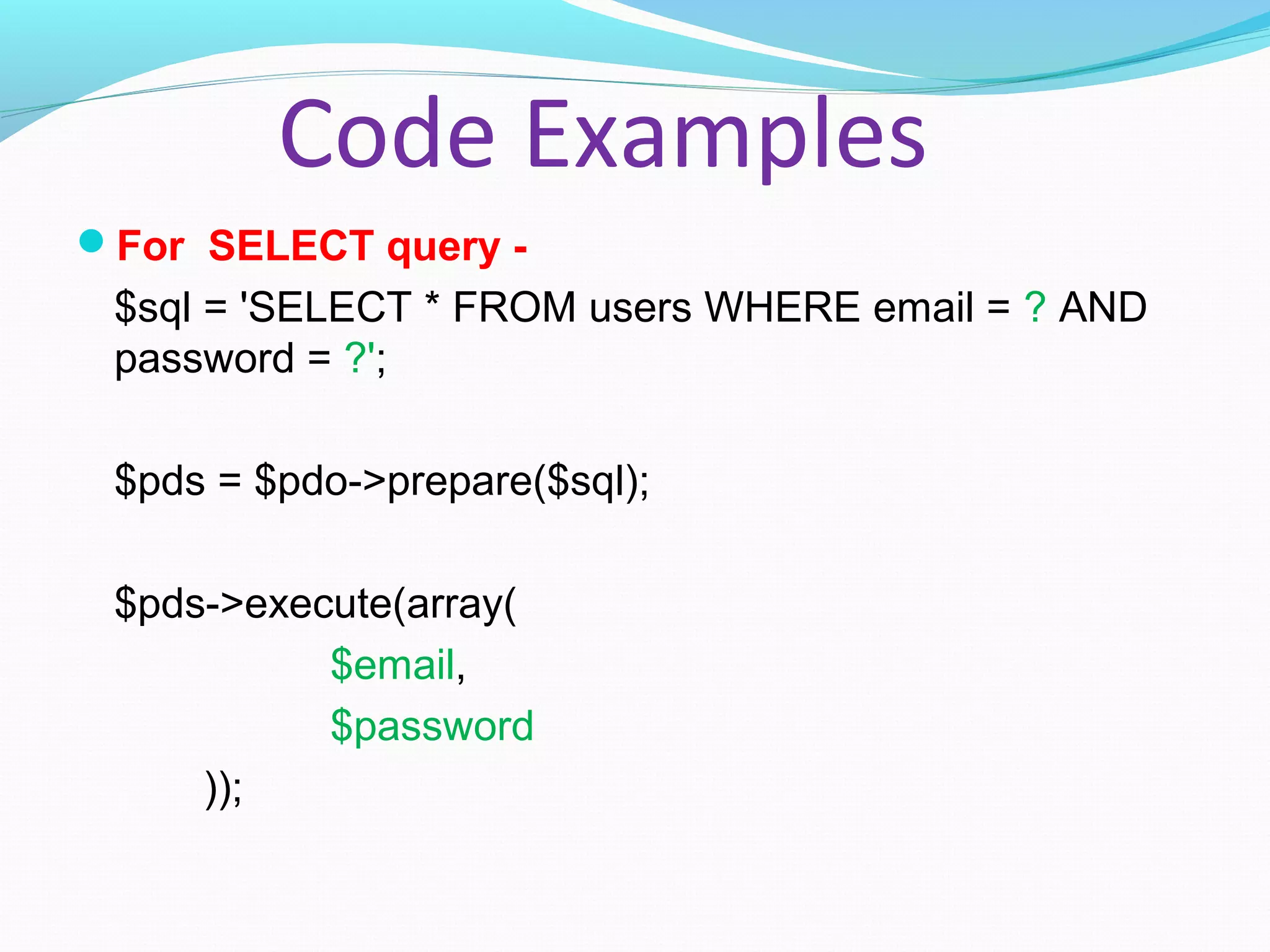 Code Examples

For SELECT query -

$sql = 'SELECT * FROM users WHERE email = ? AND password = ?';

$pds = $pdo->prepare($sql);

$pds->execute(array(
$email,
$password
));